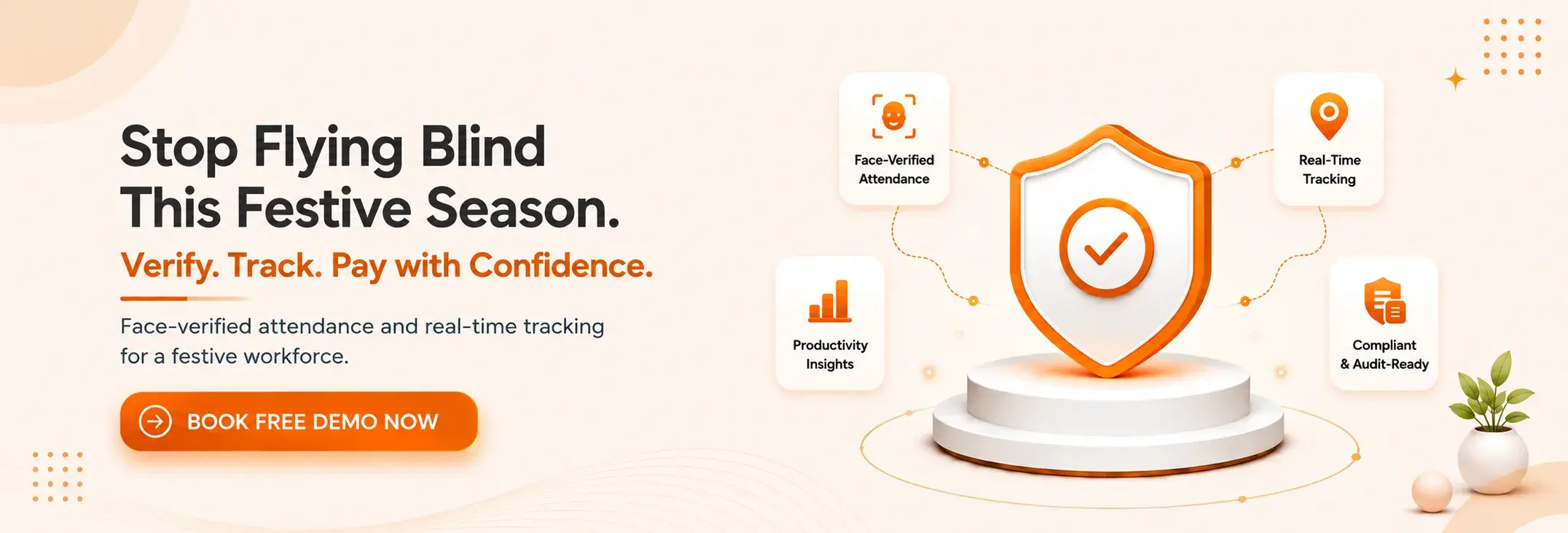 Stop Flying Blind This Festive Season.

Verify. Track. Pay with Confidence.

Face-verified attendance and real-time tracking for a festive workforce.

BOOK FREE DEMO NOW

Face-Verified Attendance

Real-Time Tracking

Productivity Insights

Compliant & Audit-Ready